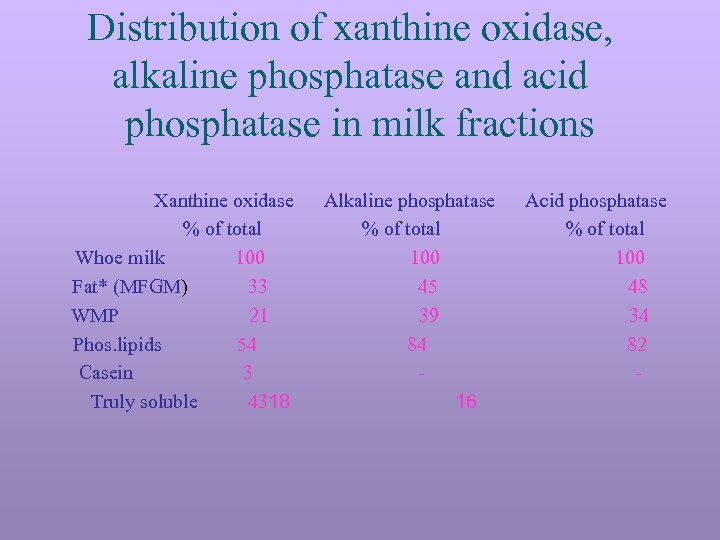 Distribution of xanthine oxidase, alkaline phosphatase and acid phosphatase in milk fractions

| | Xanthine oxidase % of total | Alkaline phosphatase % of total | Acid phosphatase % of total |
|---|---|---|---|
| Whoe milk | 100 | 100 | 100 |
| Fat* (MFGM) | 33 | 45 | 48 |
| WMP | 21 | 39 | 34 |
| Phos.lipids | 54 | 84 | 82 |
| Casein | 3 | - | - |
| Truly soluble | 4318 | 16 | |